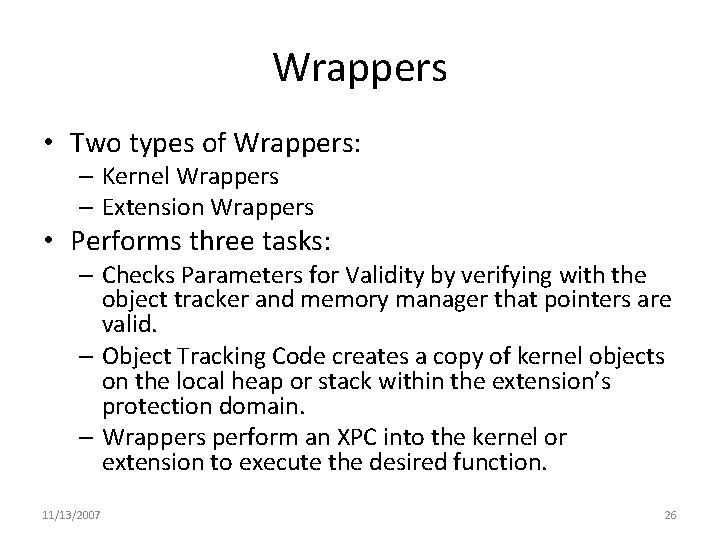 Wrappers

• Two types of Wrappers:
– Kernel Wrappers
– Extension Wrappers
• Performs three tasks:
– Checks Parameters for Validity by verifying with the object tracker and memory manager that pointers are valid.
– Object Tracking Code creates a copy of kernel objects on the local heap or stack within the extension's protection domain.
– Wrappers perform an XPC into the kernel or extension to execute the desired function.

11/13/2007

26